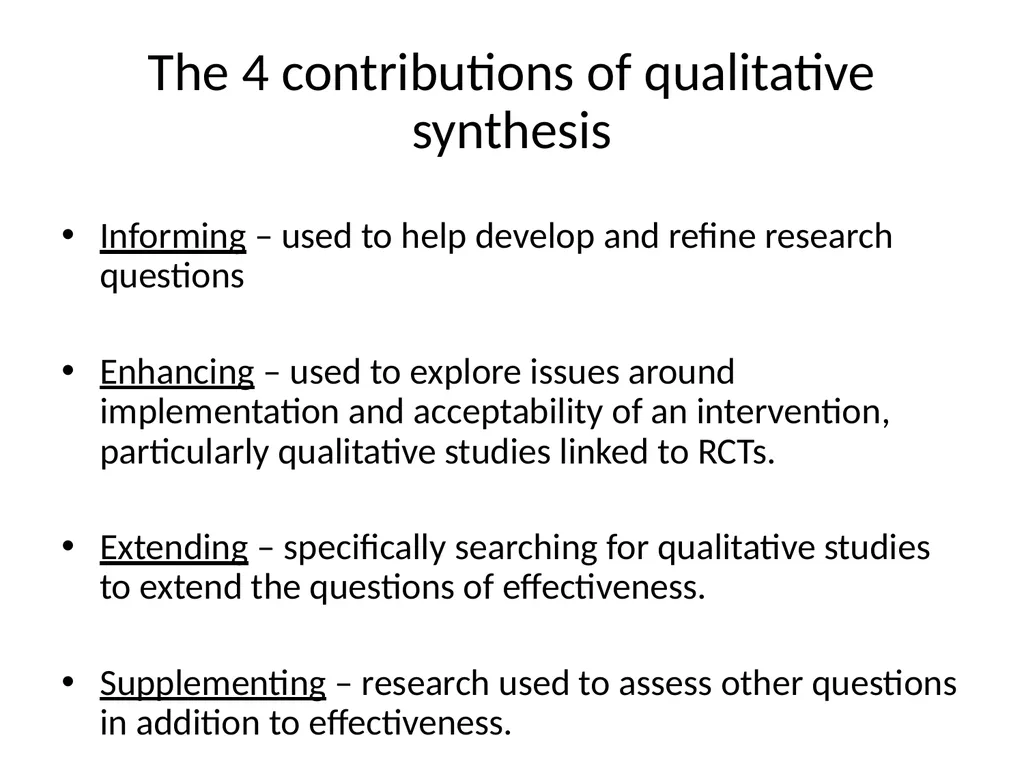 The 4 contributions of qualitative synthesis

• Informing – used to help develop and refine research questions

• Enhancing – used to explore issues around implementation and acceptability of an intervention, particularly qualitative studies linked to RCTs.

• Extending – specifically searching for qualitative studies to extend the questions of effectiveness.

• Supplementing – research used to assess other questions in addition to effectiveness.